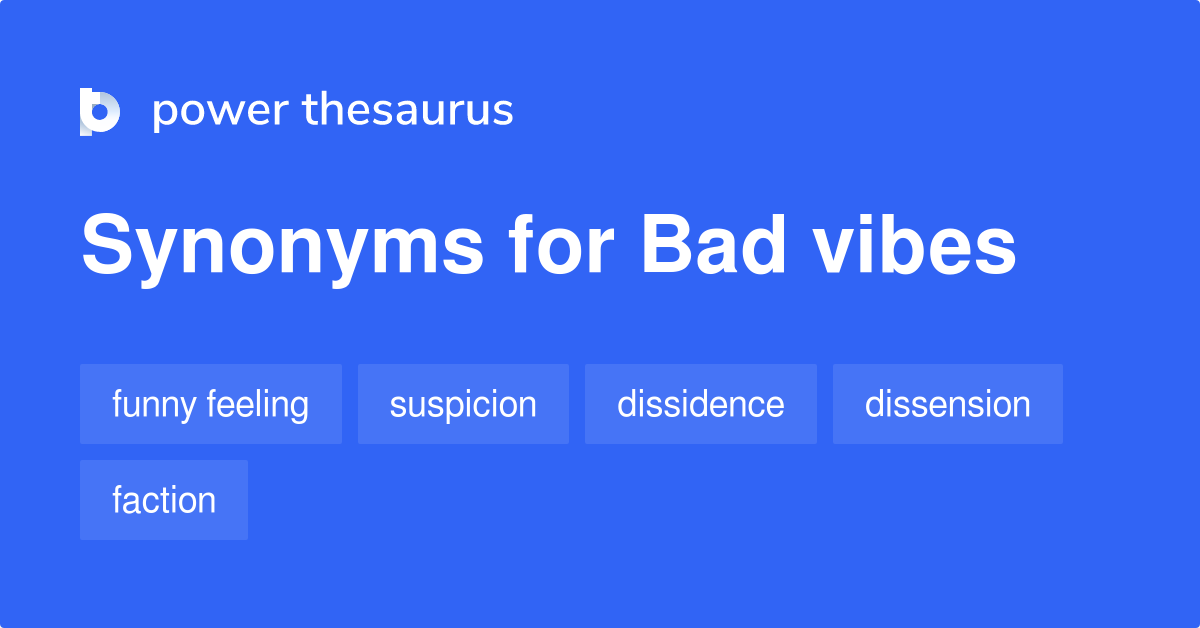 power thesaurus

Synonyms for Bad vibes

funny feeling

suspicion

dissidence

dissension

faction